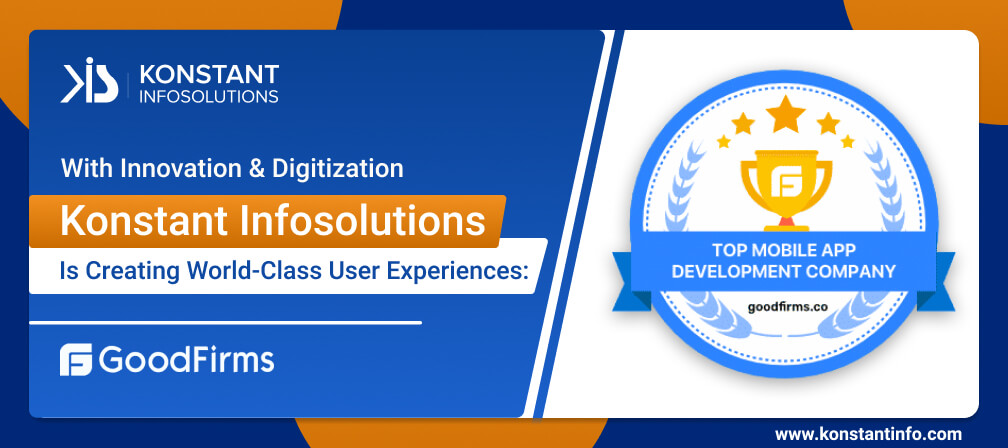 KONSTANT
INFOSOLUTIONS

With Innovation & Digitization

Konstant Infosolutions

Is Creating World-Class User Experiences:

GoodFirms

TOP MOBILE APP
DEVELOPMENT COMPANY

goodfirms.co

www.konstantinfo.com